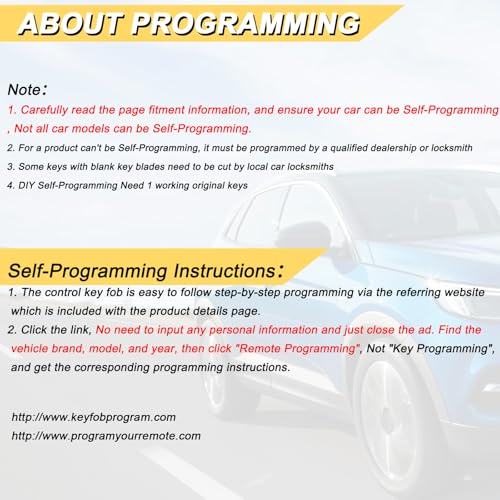 ABOUT PROGRAMMING

Note:
1. Carefully read the page fitment information, and ensure your car can be Self-Programming , Not all car models can be Self-Programming.
2. For a product can't be Self-Programming, it must be programmed by a qualified dealership or locksmith
3. Some keys with blank key blades need to be cut by local car locksmiths
4. DIY Self-Programming Need 1 working original keys

Self-Programming Instructions:
1. The control key fob is easy to follow step-by-step programming via the referring website which is included with the product details page.
2. Click the link, No need to input any personal information and just close the ad. Find the vehicle brand, model, and year, then click "Remote Programming", Not "Key Programming", and get the corresponding programming instructions.

http://www.keyfobprogram.com
http://www.programyourremote.com